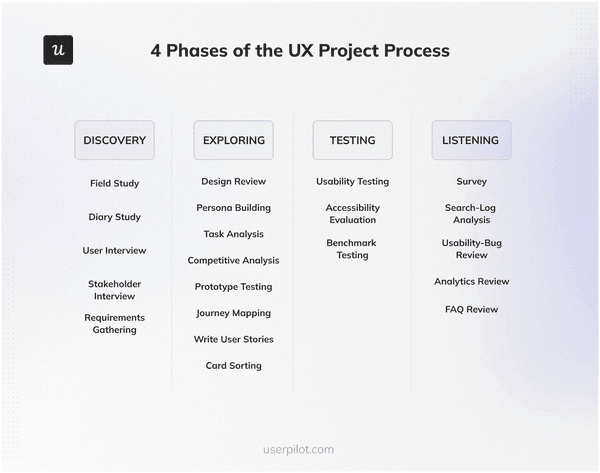 u

4 Phases of the UX Project Process

DISCOVERY

Field Study

Diary Study

User Interview

Stakeholder Interview

Requirements Gathering

EXPLORING

Design Review

Persona Building

Task Analysis

Competitive Analysis

Prototype Testing

Journey Mapping

Write User Stories

Card Sorting

TESTING

Usability Testing

Accessibility Evaluation

Benchmark Testing

LISTENING

Survey

Search-Log Analysis

Usability-Bug Review

Analytics Review

FAQ Review

userpilot.com